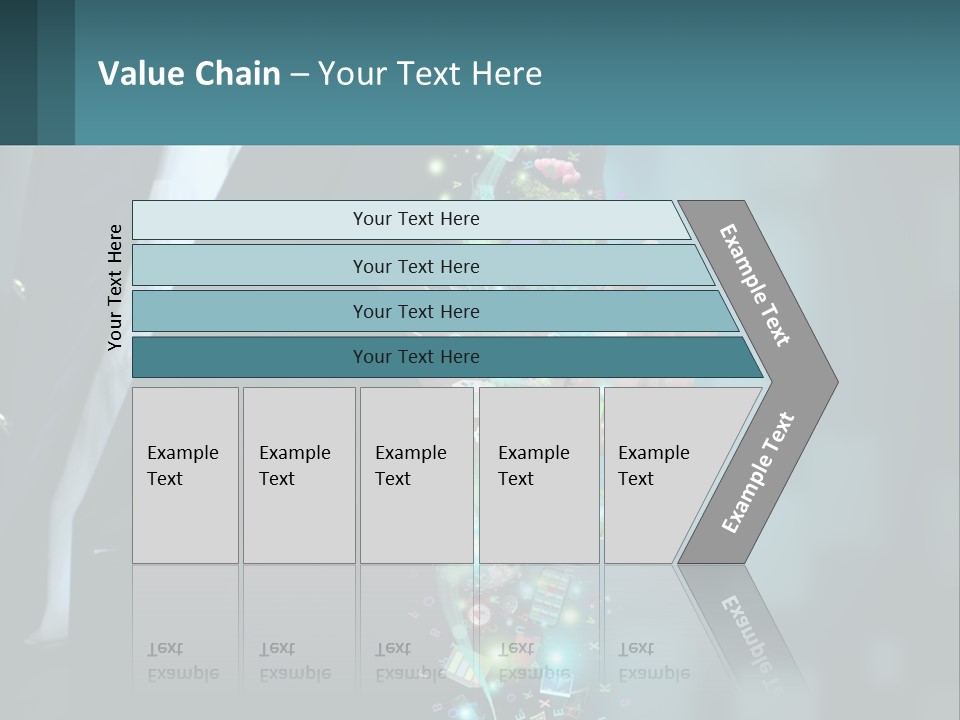 Value Chain – Your Text Here

Your Text Here

Your Text Here

Your Text Here

Your Text Here

Your Text Here

Example Text

Example Text

Example Text

Example Text

Example Text

Example Text

Example Text